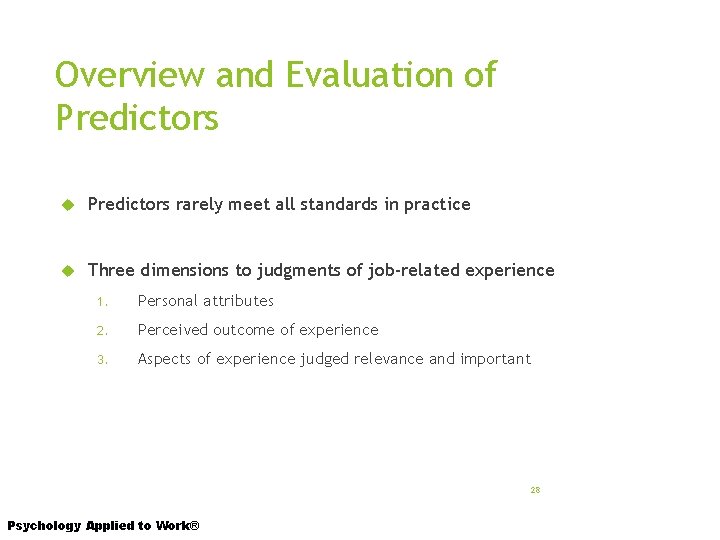 Overview and Evaluation of Predictors

Predictors rarely meet all standards in practice

Three dimensions to judgments of job-related experience

1. Personal attributes
2. Perceived outcome of experience
3. Aspects of experience judged relevance and important

28

Psychology Applied to Work®